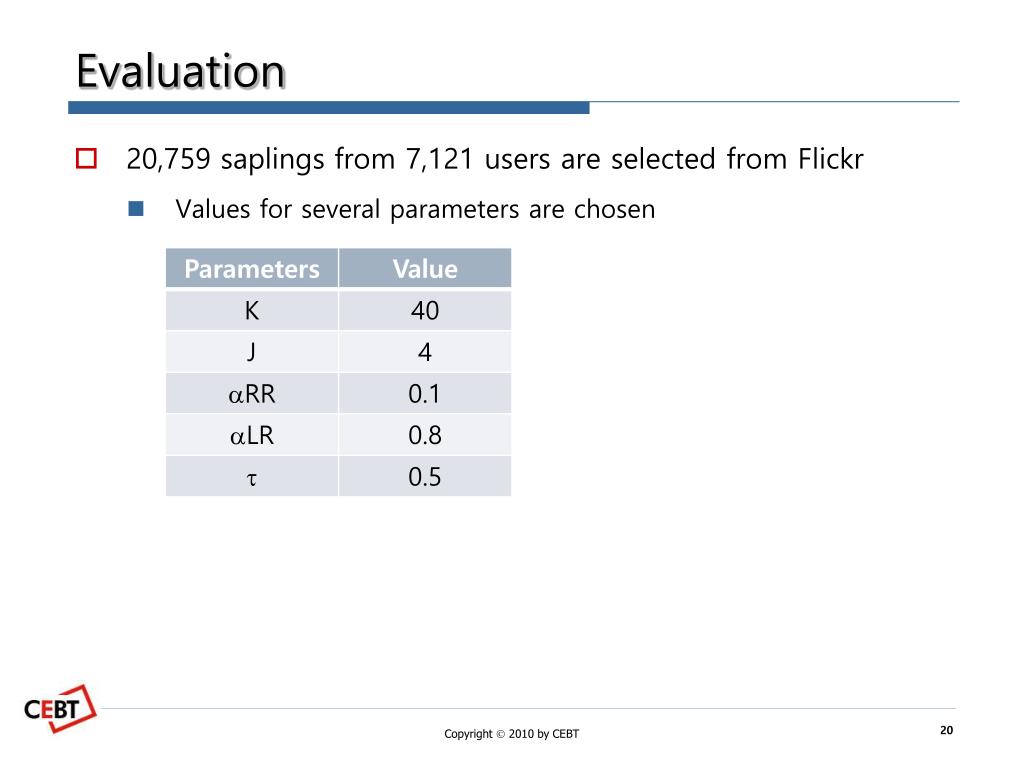 Evaluation

20,759 saplings from 7,121 users are selected from Flickr

Values for several parameters are chosen

| Parameters | Value |
|---|---|
| K | 40 |
| J | 4 |
| $\alpha$RR | 0.1 |
| $\alpha$LR | 0.8 |
| $\tau$ | 0.5 |

CEBT

Copyright © 2010 by CEBT

20